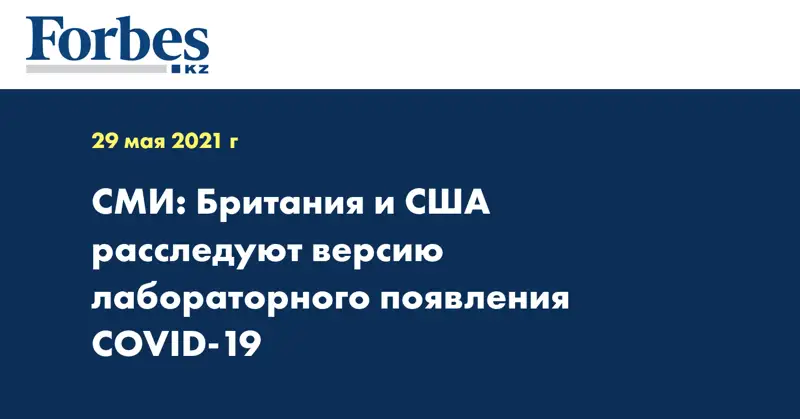 Forbes
KZ

29 мая 2021 г

СМИ: Британия и США расследуют версию лабораторного появления COVID-19